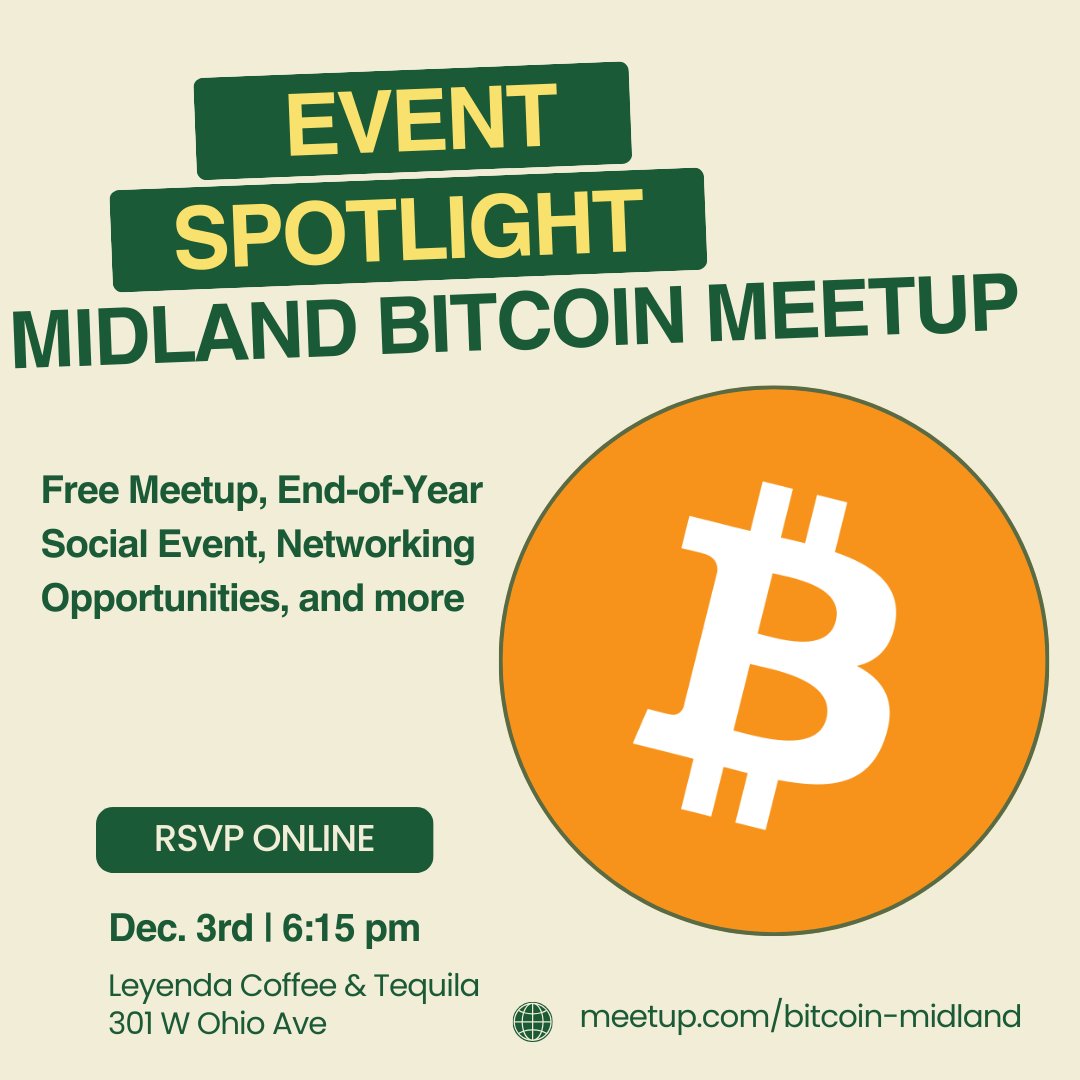 EVENT
SPOTLIGHT
MIDLAND BITCOIN MEETUP

Free Meetup, End-of-Year Social Event, Networking Opportunities, and more

RSVP ONLINE

Dec. 3rd | 6:15 pm

Leyenda Coffee & Tequila
301 W Ohio Ave

meetup.com/bitcoin-midland